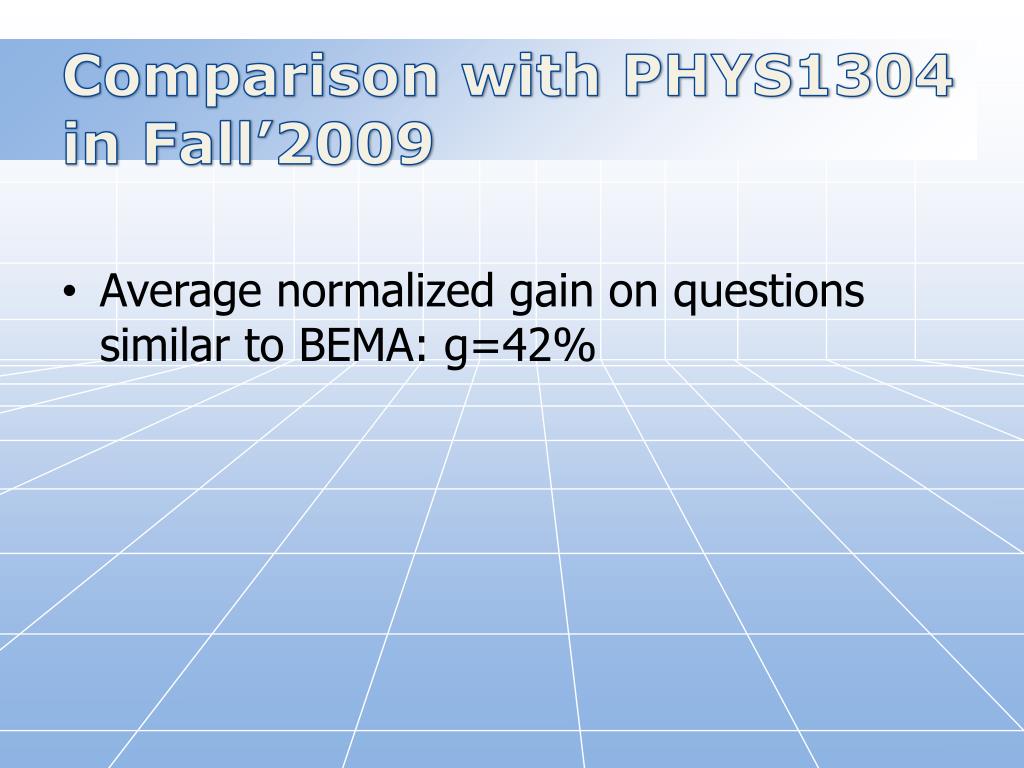 Comparison with PHYS1304 in Fall’2009

• Average normalized gain on questions similar to BEMA: g=42%